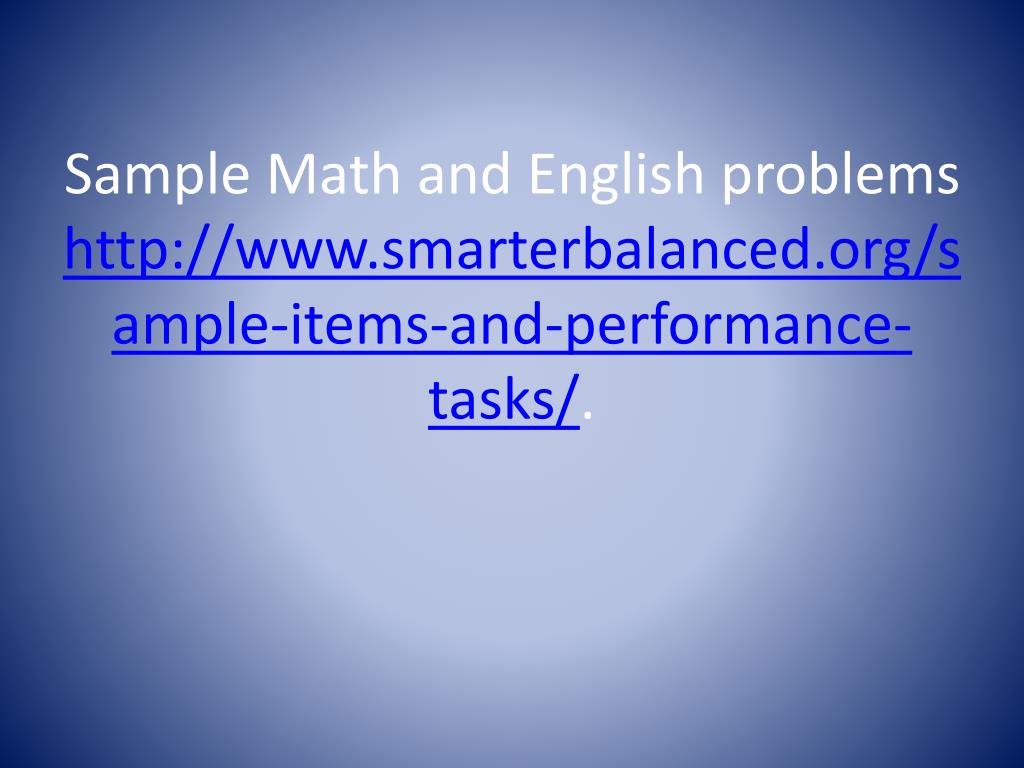 Sample Math and English problems http://www.smarterbalanced.org/sample-items-and-performance-tasks/.